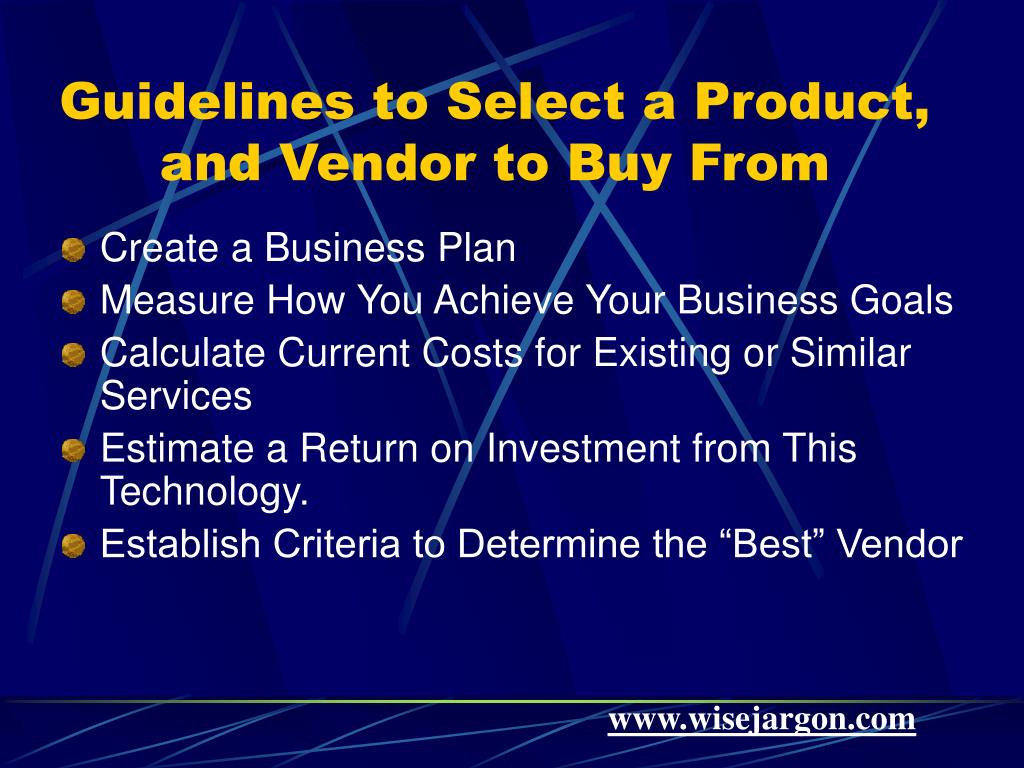 Guidelines to Select a Product, and Vendor to Buy From

Create a Business Plan
Measure How You Achieve Your Business Goals
Calculate Current Costs for Existing or Similar Services
Estimate a Return on Investment from This Technology.
Establish Criteria to Determine the “Best” Vendor

www.wisejargon.com